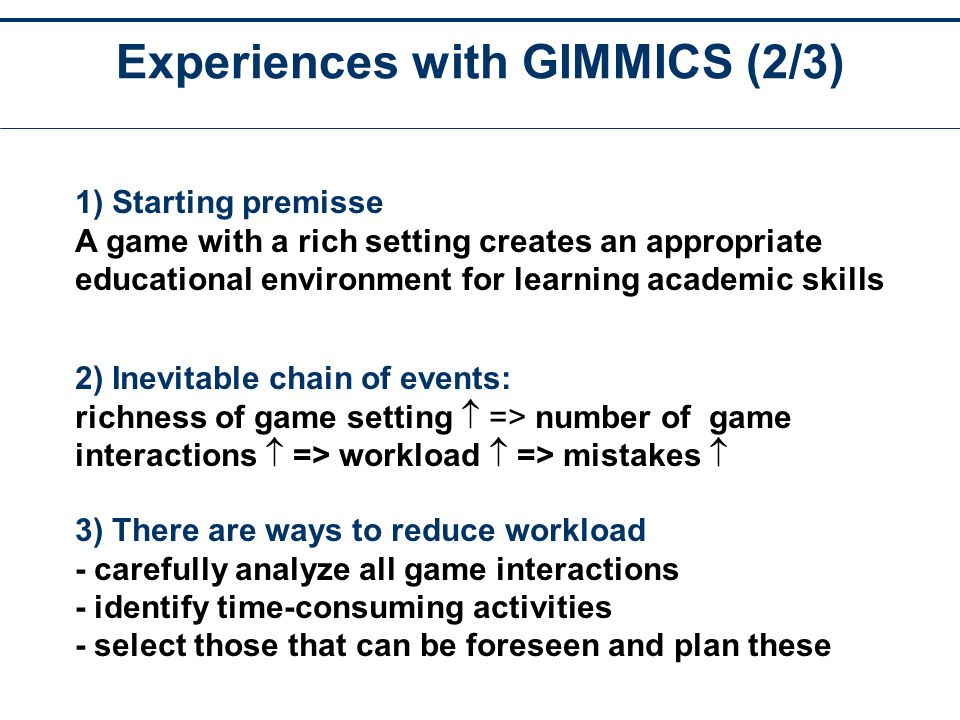 Experiences with GIMMICS (2/3)

1) Starting premisse
A game with a rich setting creates an appropriate educational environment for learning academic skills

2) Inevitable chain of events:
richness of game setting ↑ => number of game interactions ↑ => workload ↑ => mistakes ↑

3) There are ways to reduce workload
- carefully analyze all game interactions
- identify time-consuming activities
- select those that can be foreseen and plan these